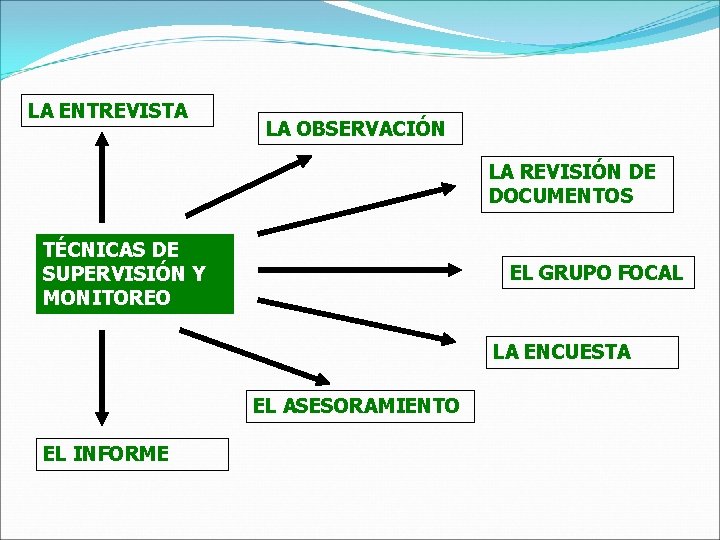 LA ENTREVISTA

LA OBSERVACIÓN

LA REVISIÓN DE DOCUMENTOS

TÉCNICAS DE SUPERVISIÓN Y MONITOREO

EL GRUPO FOCAL

LA ENCUESTA

EL ASESORAMIENTO

EL INFORME